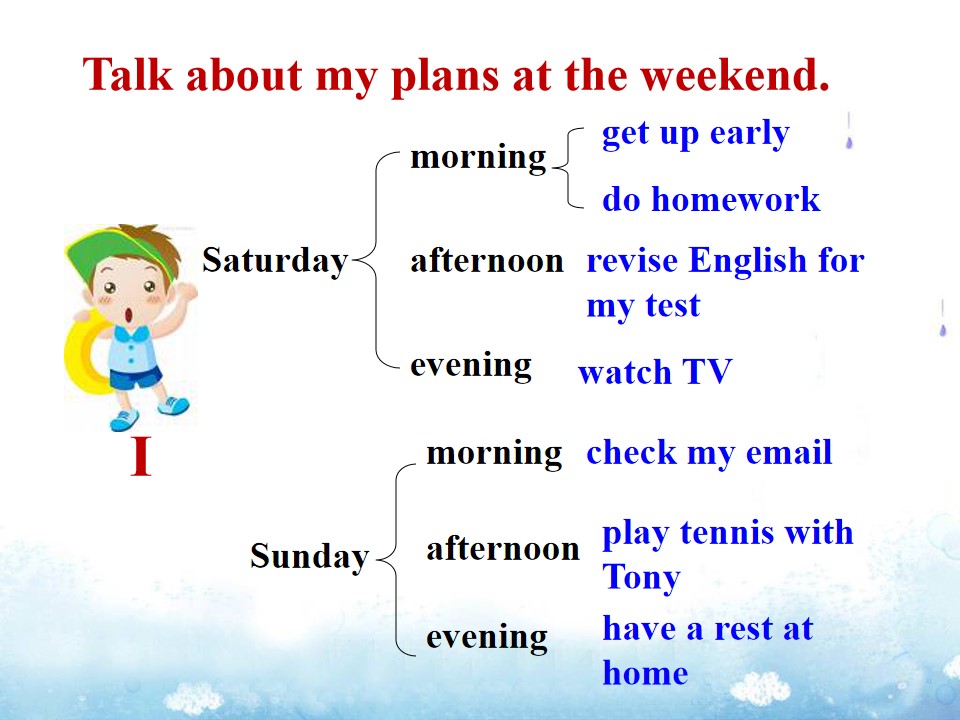 Talk about my plans at the weekend.

I

Saturday

morning

get up early

do homework

afternoon

revise English for my test

evening

watch TV

Sunday

morning

check my email

afternoon

play tennis with Tony

evening

have a rest at home